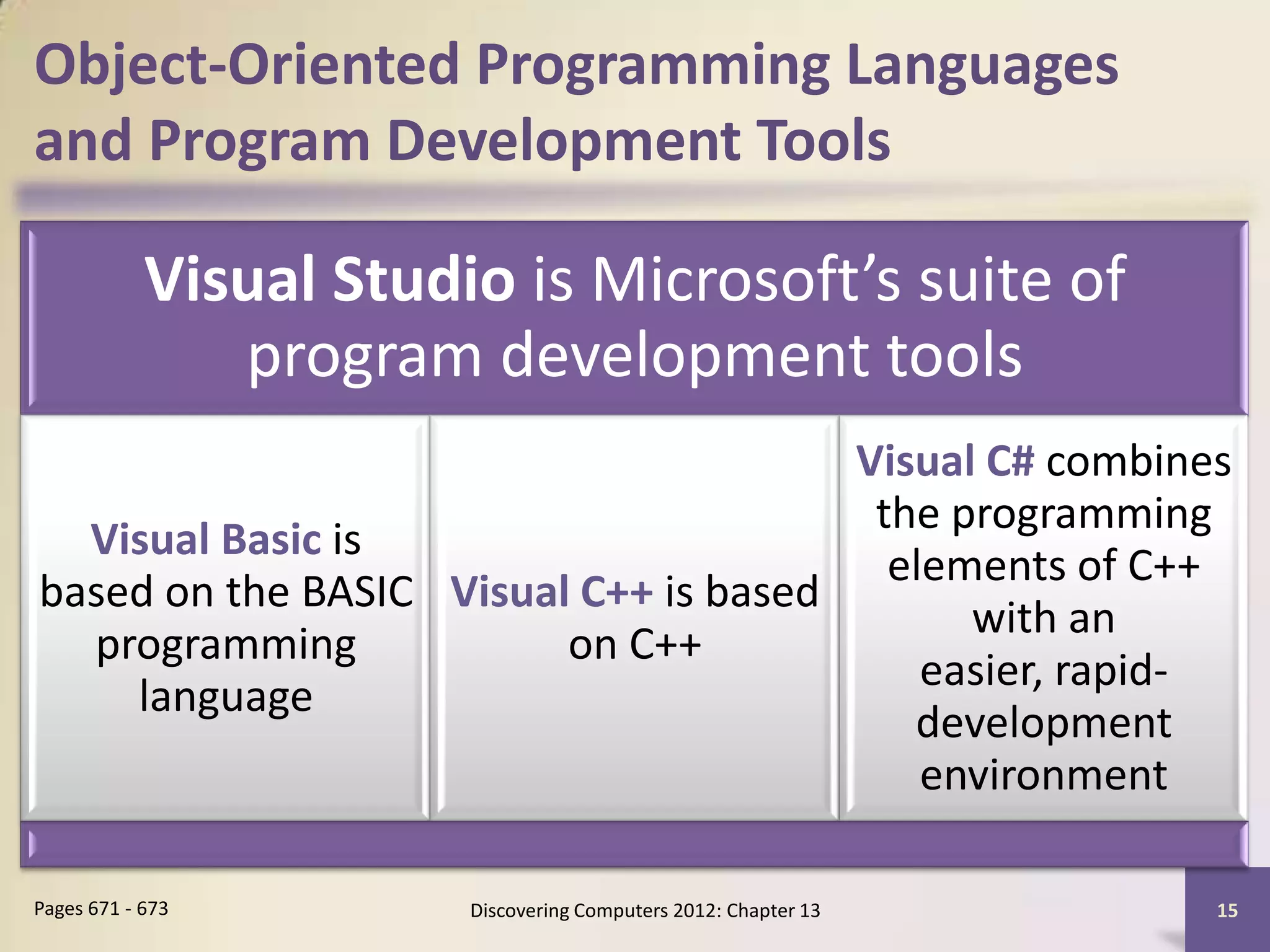 Object-Oriented Programming Languages and Program Development Tools

Visual Studio is Microsoft's suite of program development tools

Visual Basic is based on the BASIC programming language

Visual C++ is based on C++

Visual C# combines the programming elements of C++ with an easier, rapid-development environment

Pages 671 - 673

Discovering Computers 2012: Chapter 13

15